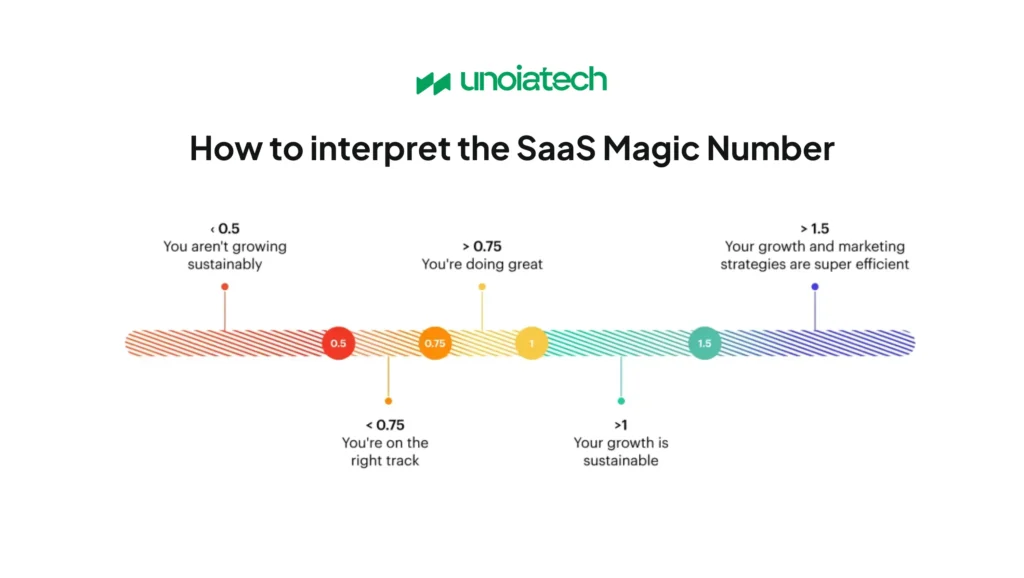 unoiatech

How to interpret the SaaS Magic Number

‹ 0.5
You aren't growing sustainably

> 0.75
You're doing great

> 1.5
Your growth and marketing strategies are super efficient

0.5

0.75

1

1.5

< 0.75
You're on the right track

>1
Your growth is sustainable